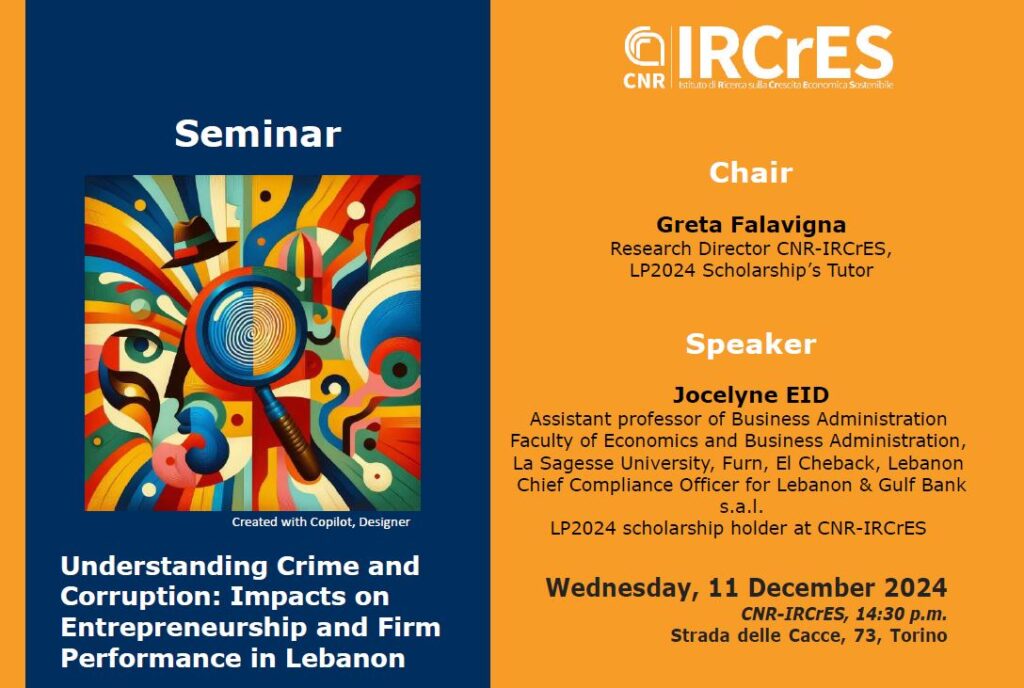 Seminar

Created with Copilot, Designer

Understanding Crime and Corruption: Impacts on Entrepreneurship and Firm Performance in Lebanon

CNR IRCrES
Istituto di Ricerca sulla Crescita Economica Sostenibile

Chair

Greta Falavigna
Research Director CNR-IRCrES,
LP2024 Scholarship's Tutor

Speaker

Jocelyne EID
Assistant professor of Business Administration
Faculty of Economics and Business Administration,
La Sagesse University, Furn, El Cheback, Lebanon
Chief Compliance Officer for Lebanon & Gulf Bank s.a.l.
LP2024 scholarship holder at CNR-IRCrES

Wednesday, 11 December 2024
CNR-IRCrES, 14:30 p.m.
Strada delle Cacce, 73, Torino